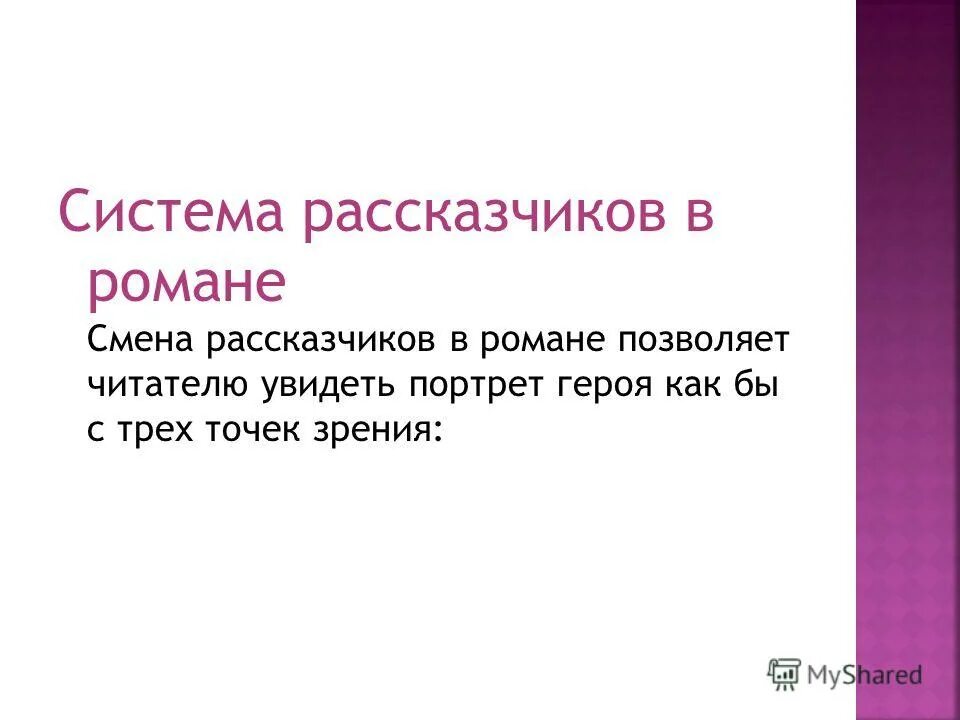 Система рассказчиков в романе

Смена рассказчиков в романе позволяет читателю увидеть портрет героя как бы с трех точек зрения:

MyShared